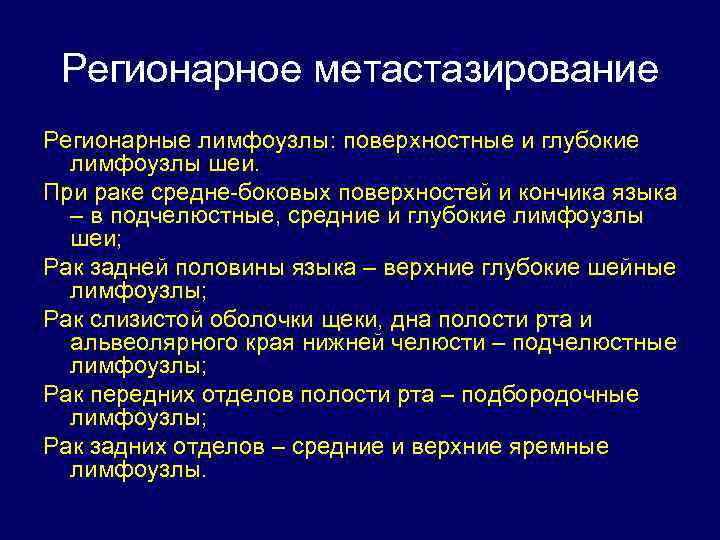 Регионарное метастазирование

Регионарные лимфоузлы: поверхностные и глубокие лимфоузлы шеи.

При раке средне-боковых поверхностей и кончика языка – в подчелюстные, средние и глубокие лимфоузлы шеи;

Рак задней половины языка – верхние глубокие шейные лимфоузлы;

Рак слизистой оболочки щеки, дна полости рта и альвеолярного края нижней челюсти – подчелюстные лимфоузлы;

Рак передних отделов полости рта – подбородочные лимфоузлы;

Рак задних отделов – средние и верхние яремные лимфоузлы.